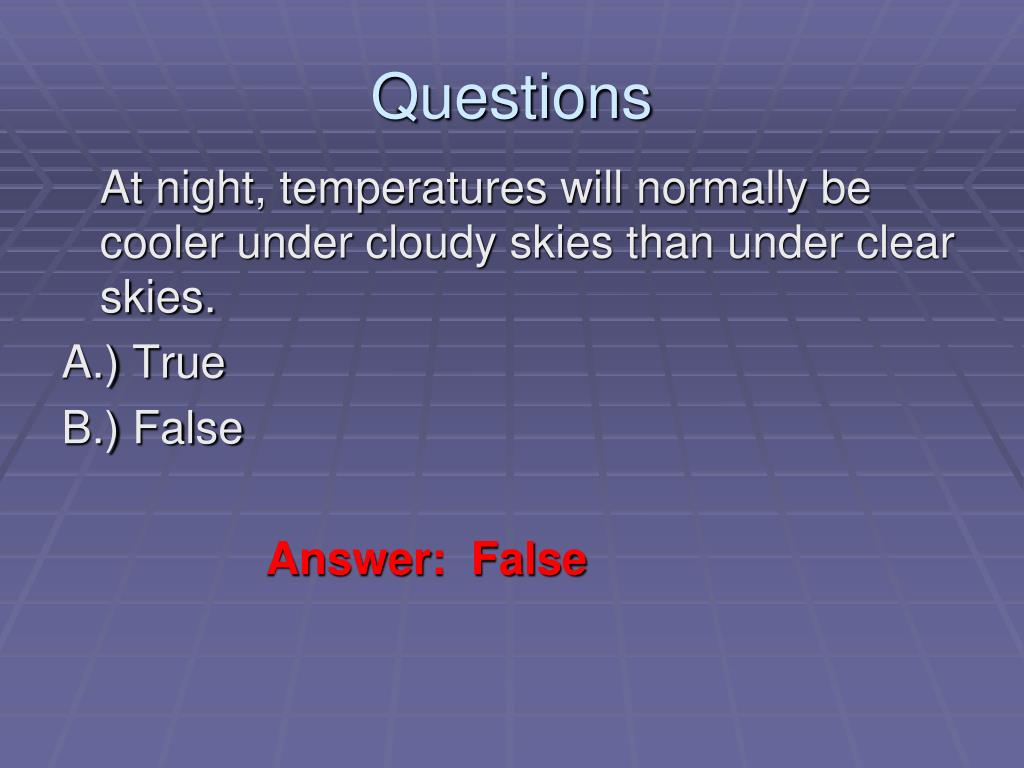 Questions

At night, temperatures will normally be cooler under cloudy skies than under clear skies.

A.) True

B.) False

Answer: False